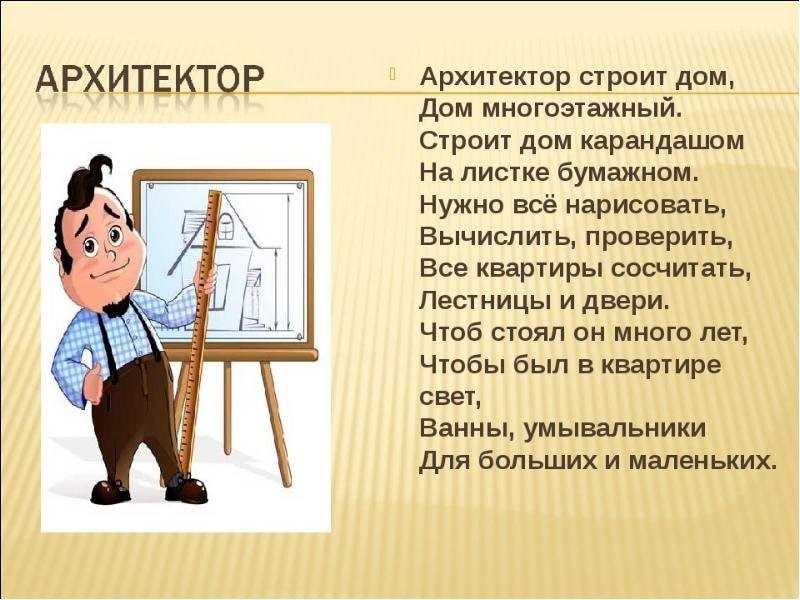 АРХИТЕКТОР

Архитектор строит дом,
Дом многоэтажный.
Строит дом карандашом
На листке бумажном.
Нужно всё нарисовать,
Вычислить, проверить,
Все квартиры сосчитать,
Лестницы и двери.
Чтоб стоял он много лет,
Чтобы был в квартире свет,
Ванны, умывальники
Для больших и маленьких.